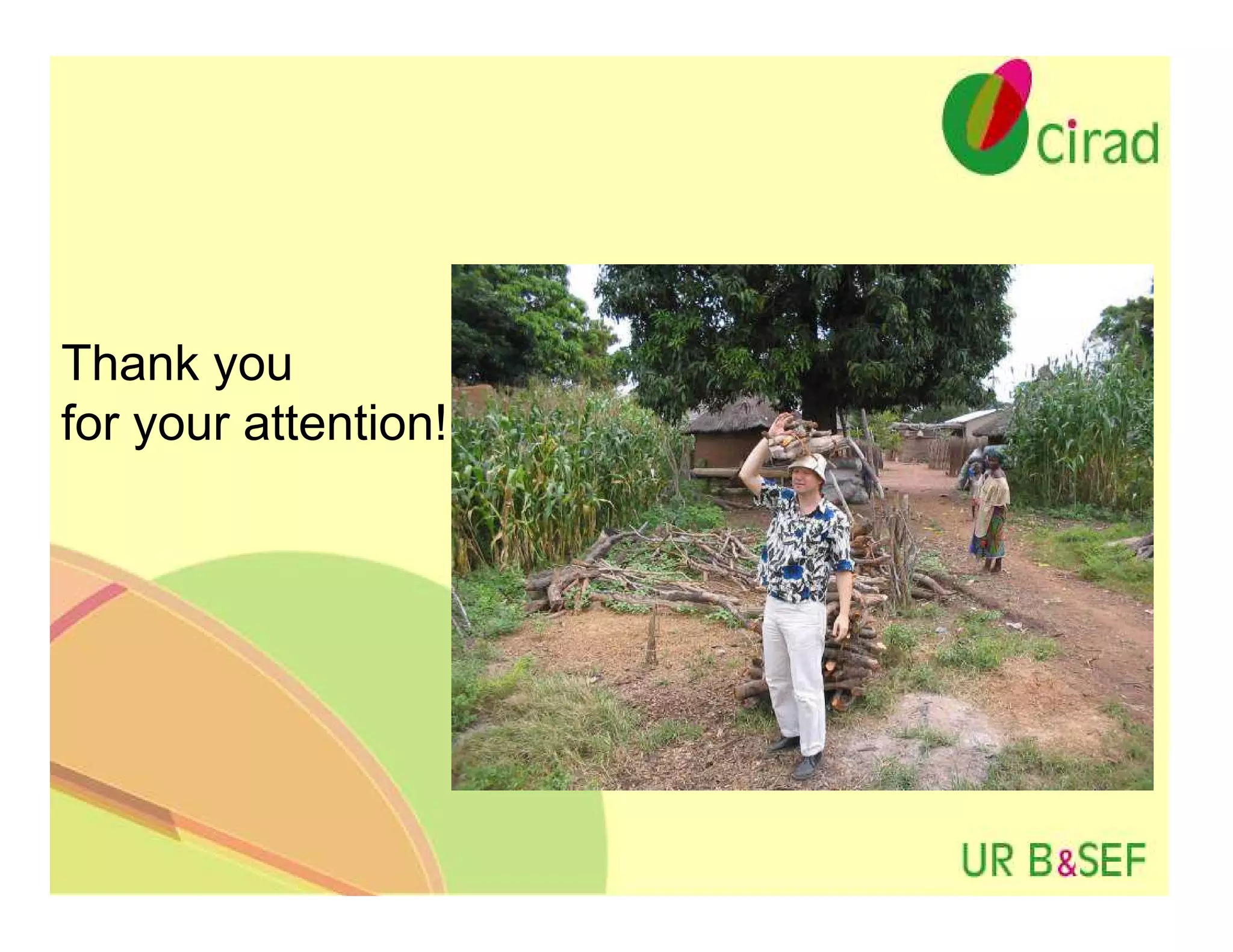 cirad

Thank you
for your attention!

UR B&SEF